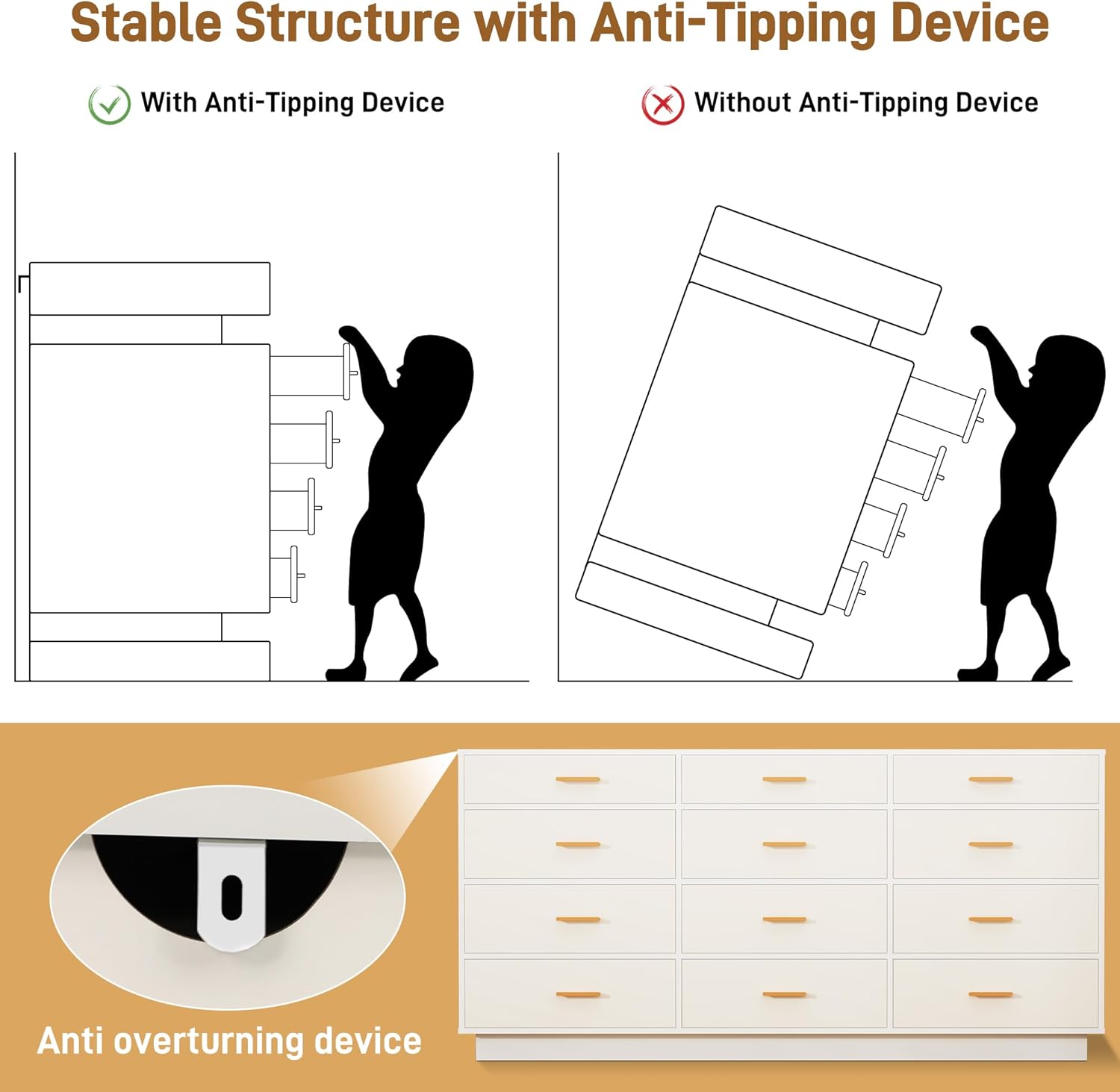 Stable Structure with Anti-Tipping Device

With Anti-Tipping Device

Without Anti-Tipping Device

Anti overturning device